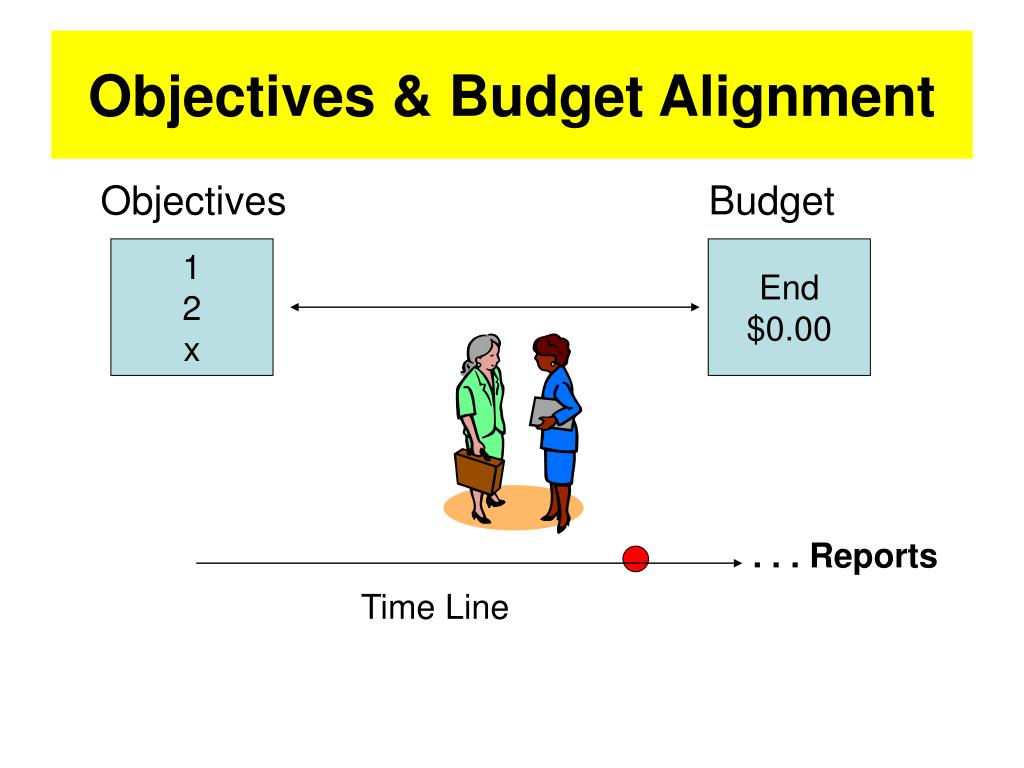 Objectives & Budget Alignment

Objectives

1
2
x

Budget

End
$0.00

. . . Reports

Time Line